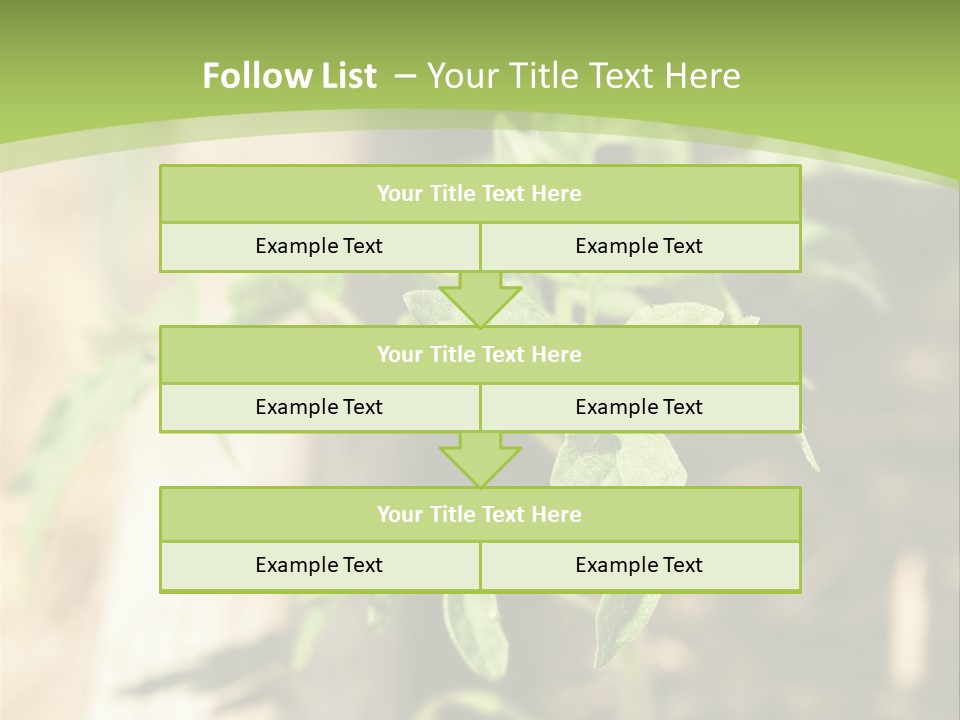 Follow List – Your Title Text Here

Your Title Text Here

Example Text

Example Text

Your Title Text Here

Example Text

Example Text

Your Title Text Here

Example Text

Example Text